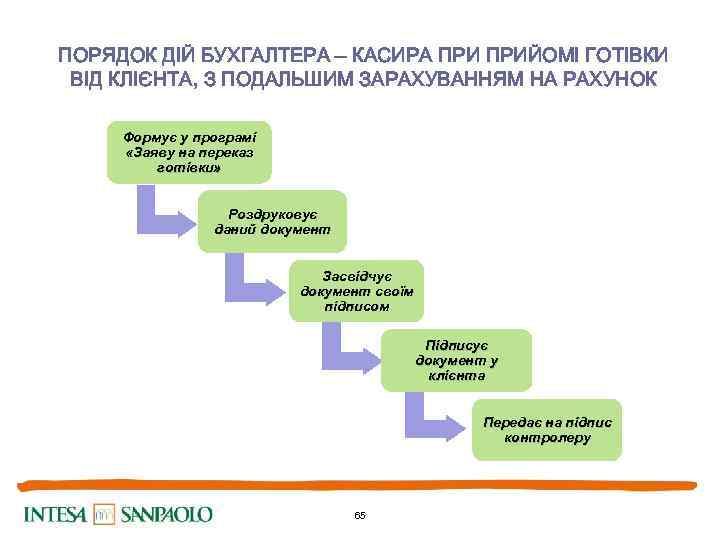 ПОРЯДОК ДІЙ БУХГАЛТЕРА – КАСИРА ПРИ ПРИЙОМІ ГОТІВКИ ВІД КЛІЄНТА, З ПОДАЛЬШИМ ЗАРАХУВАННЯМ НА РАХУНОК

Формує у програмі «Заяву на переказ готівки»

Роздруковує даний документ

Засвідчує документ своїм підписом

Підписує документ у клієнта

Передає на підпис контролеру

INTESA SANPAOLO

65